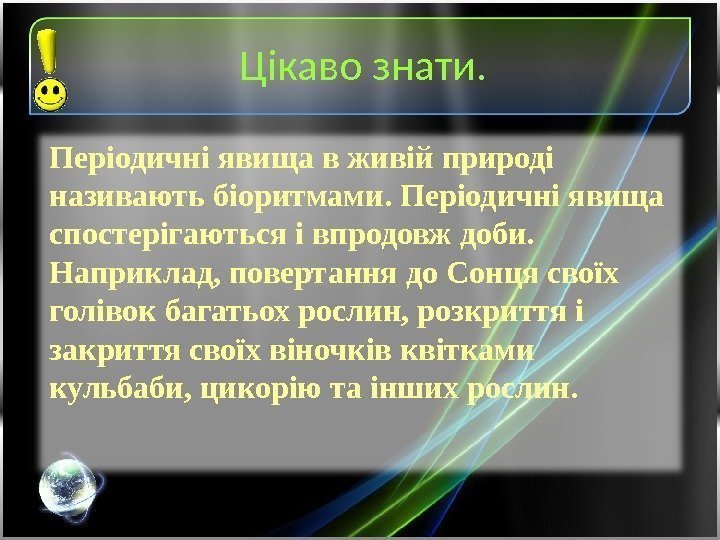 Цікаво знати.

Періодичні явища в живій природі називають біоритмами. Періодичні явища спостерігаються і впродовж доби. Наприклад, повертання до Сонця своїх голівок багатьох рослин, розкриття і закриття своїх віночків квітками кульбаби, цикорію та інших рослин.